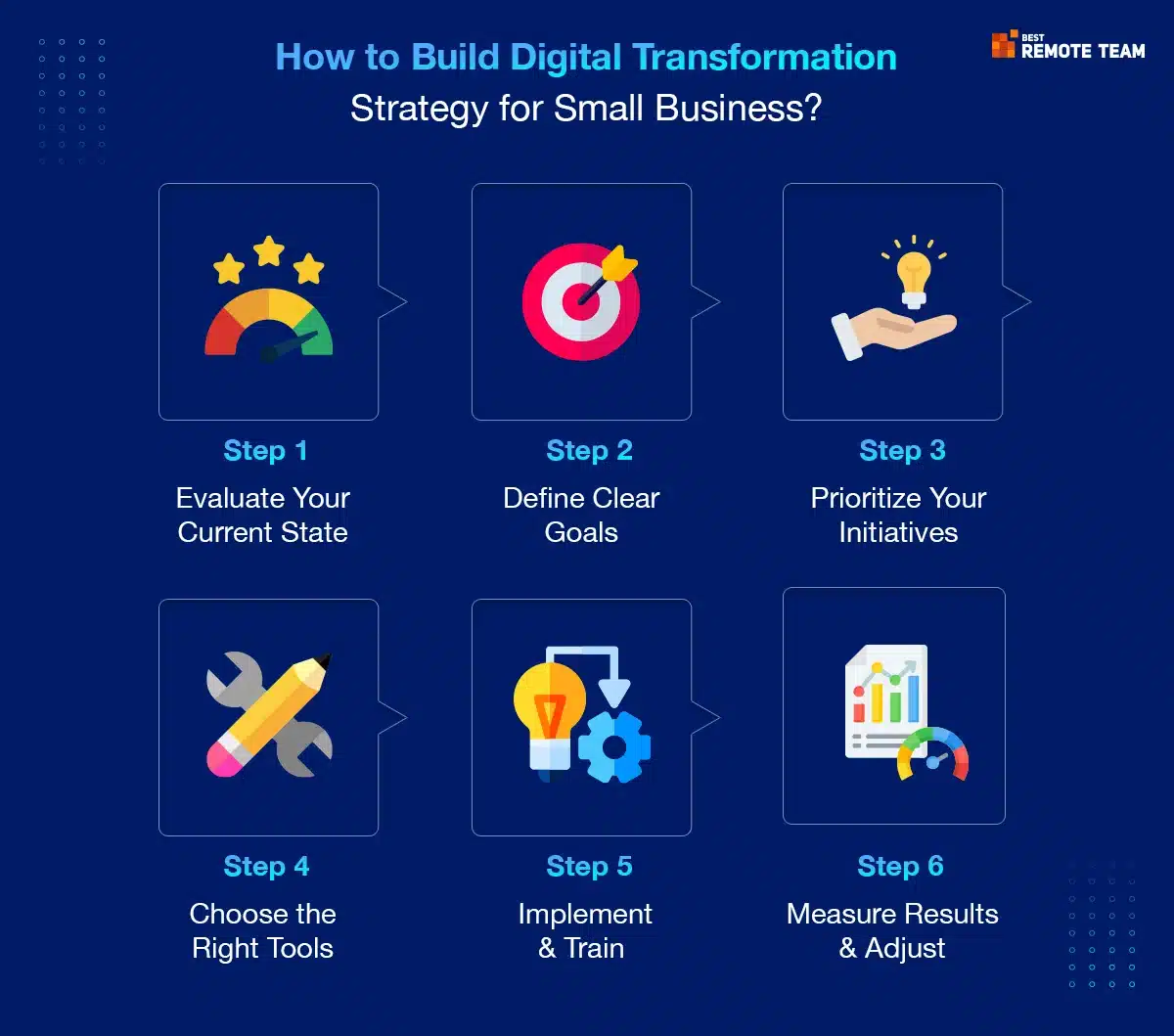 How to Build Digital Transformation Strategy for Small Business?

BEST REMOTE TEAM

Step 1
Evaluate Your Current State

Step 2
Define Clear Goals

Step 3
Prioritize Your Initiatives

Step 4
Choose the Right Tools

Step 5
Implement & Train

Step 6
Measure Results & Adjust